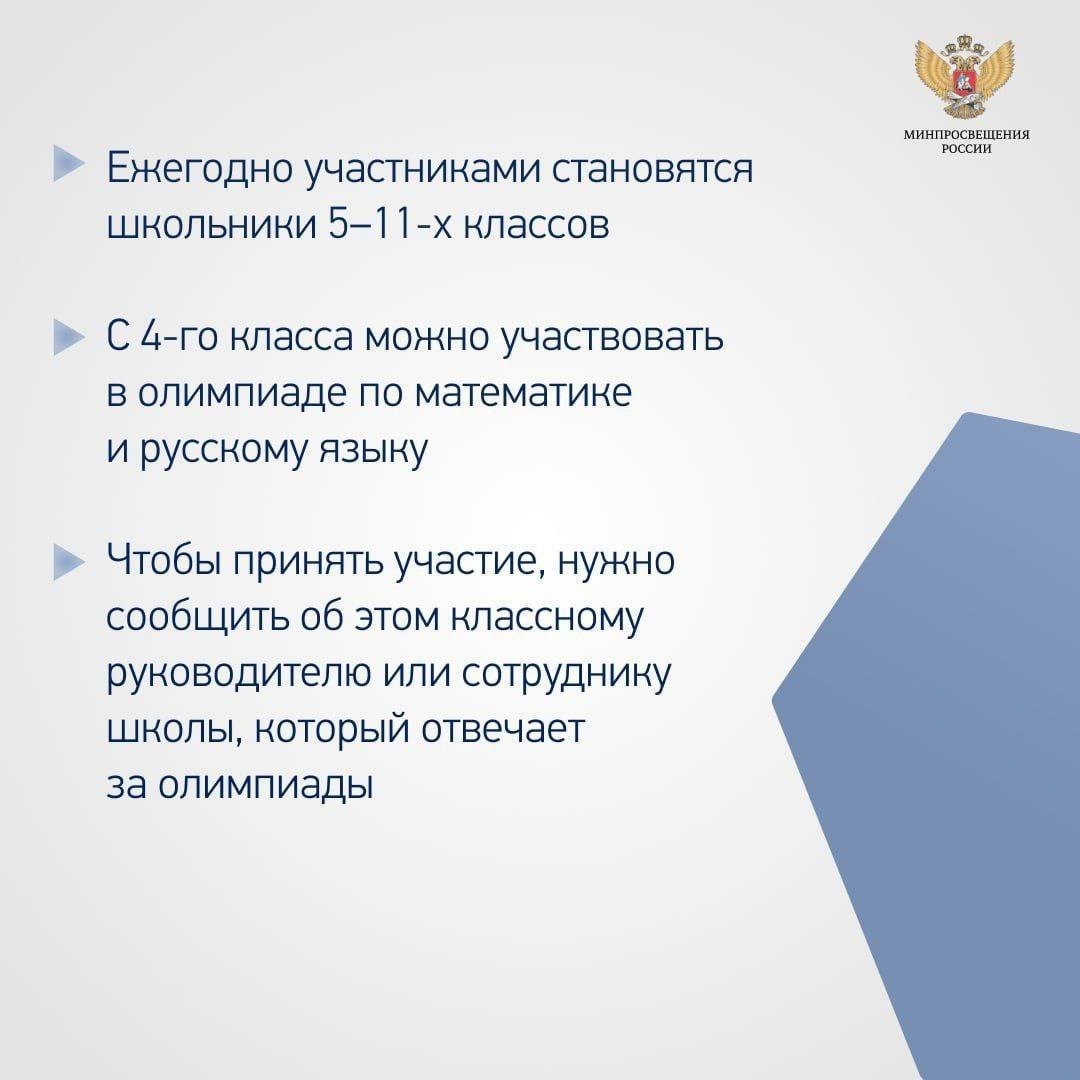 МИНПРОСВЕЩЕНИЯ РОССИИ

Ежегодно участниками становятся школьники 5–11-х классов

С 4-го класса можно участвовать в олимпиаде по математике и русскому языку

Чтобы принять участие, нужно сообщить об этом классному руководителю или сотруднику школы, который отвечает за олимпиады